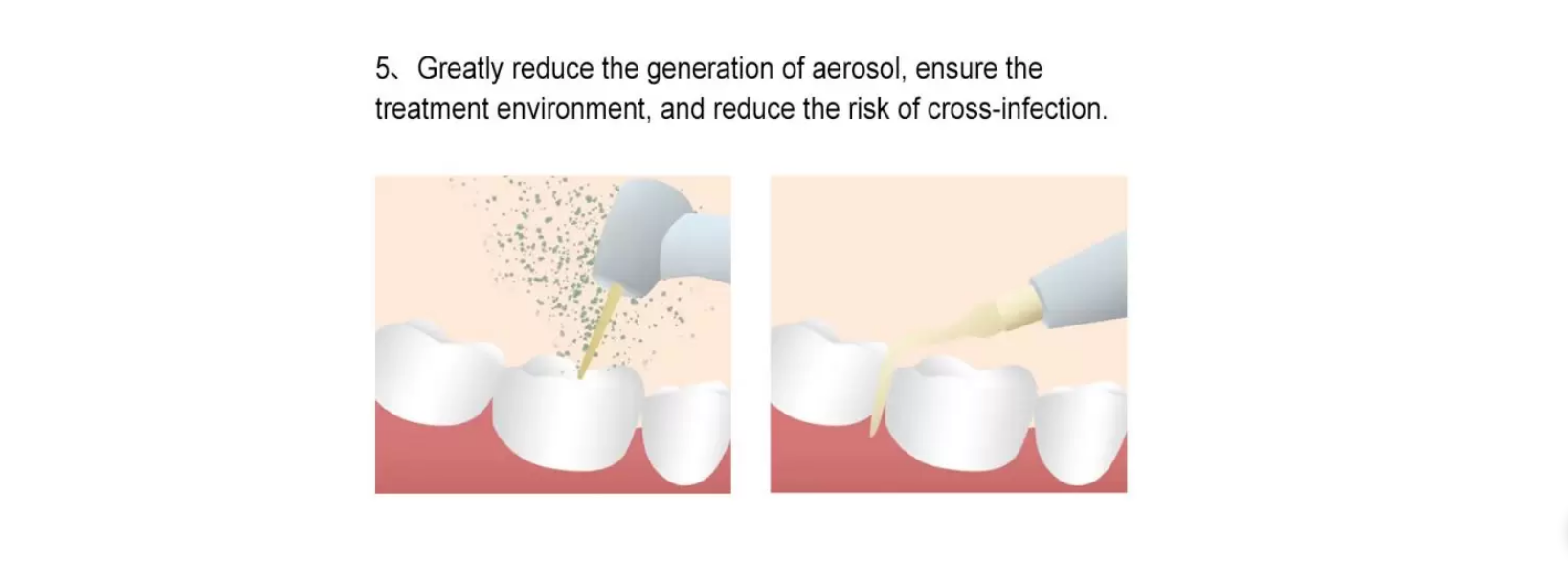 5、Greatly reduce the generation of aerosol, ensure the treatment environment, and reduce the risk of cross-infection.